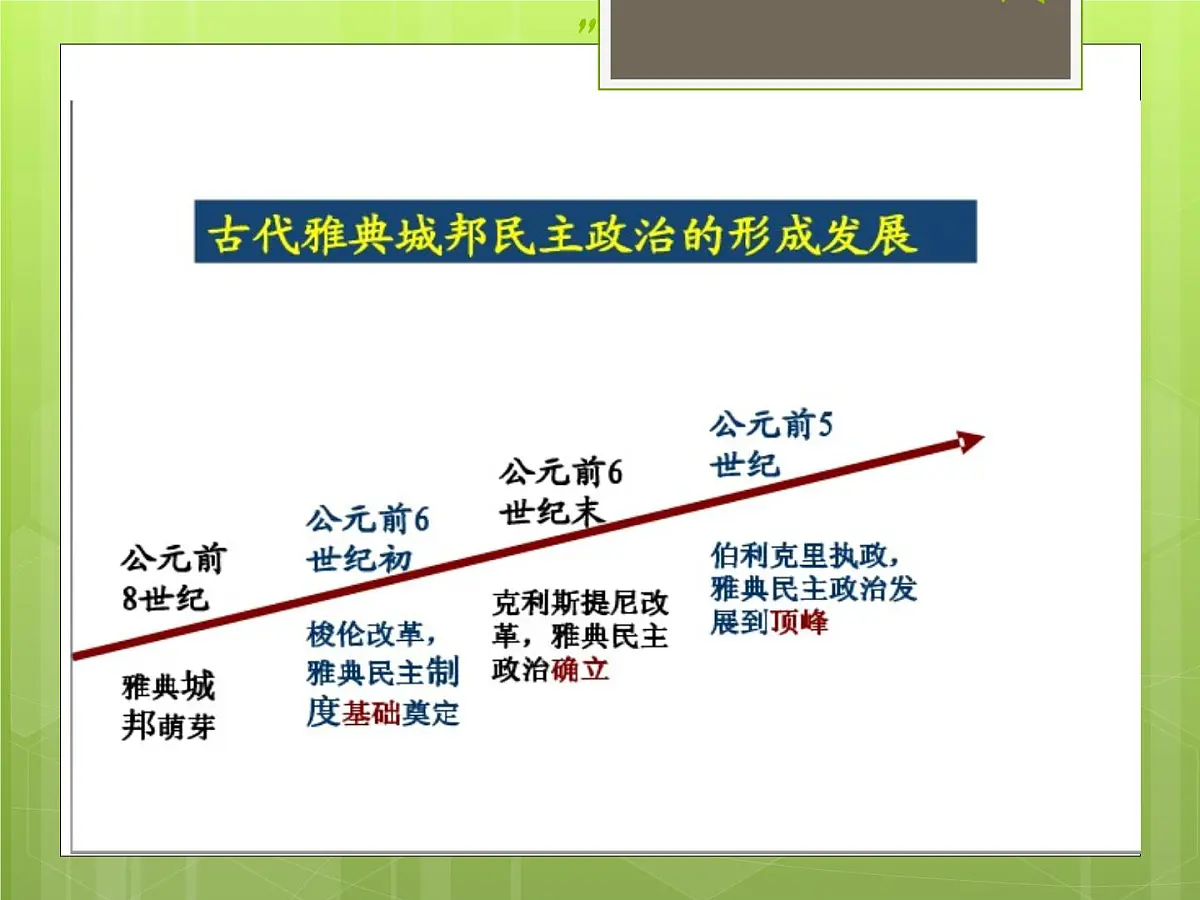 古代雅典城邦民主政治的形成发展

公元前8世纪

雅典城邦萌芽

公元前6世纪初

梭伦改革，雅典民主制度基础奠定

公元前6世纪末

克利斯提尼改革，雅典民主政治确立

公元前5世纪

伯利克里执政，雅典民主政治发展到顶峰